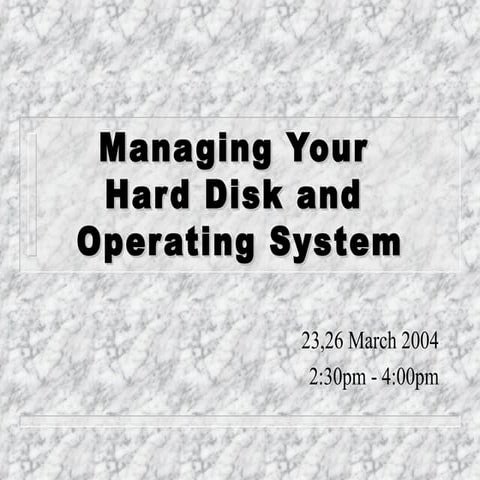 Managing Your Hard Disk and Operating System

23,26 March 2004

2:30pm - 4:00pm